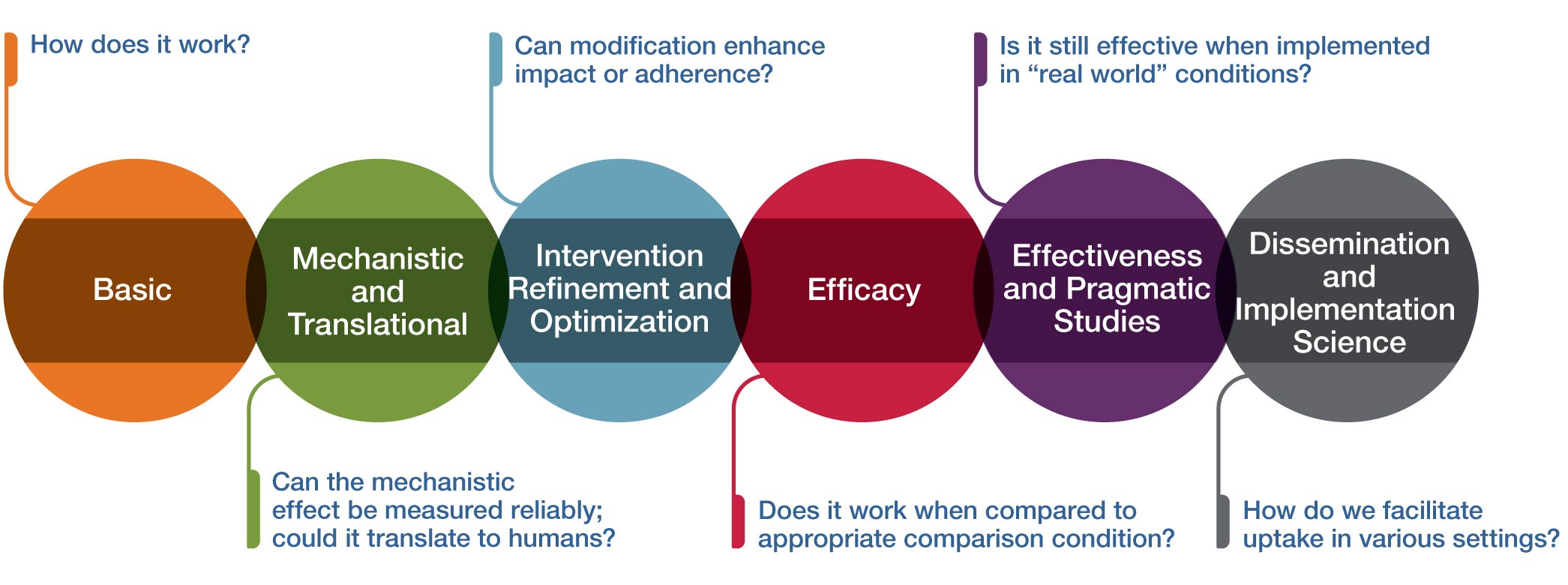 How does it work?

Can modification enhance impact or adherence?

Is it still effective when implemented in “real world” conditions?

Basic

Mechanistic and Translational

Intervention Refinement and Optimization

Efficacy

Effectiveness and Pragmatic Studies

Dissemination and Implementation Science

Can the mechanistic effect be measured reliably; could it translate to humans?

Does it work when compared to appropriate comparison condition?

How do we facilitate uptake in various settings?